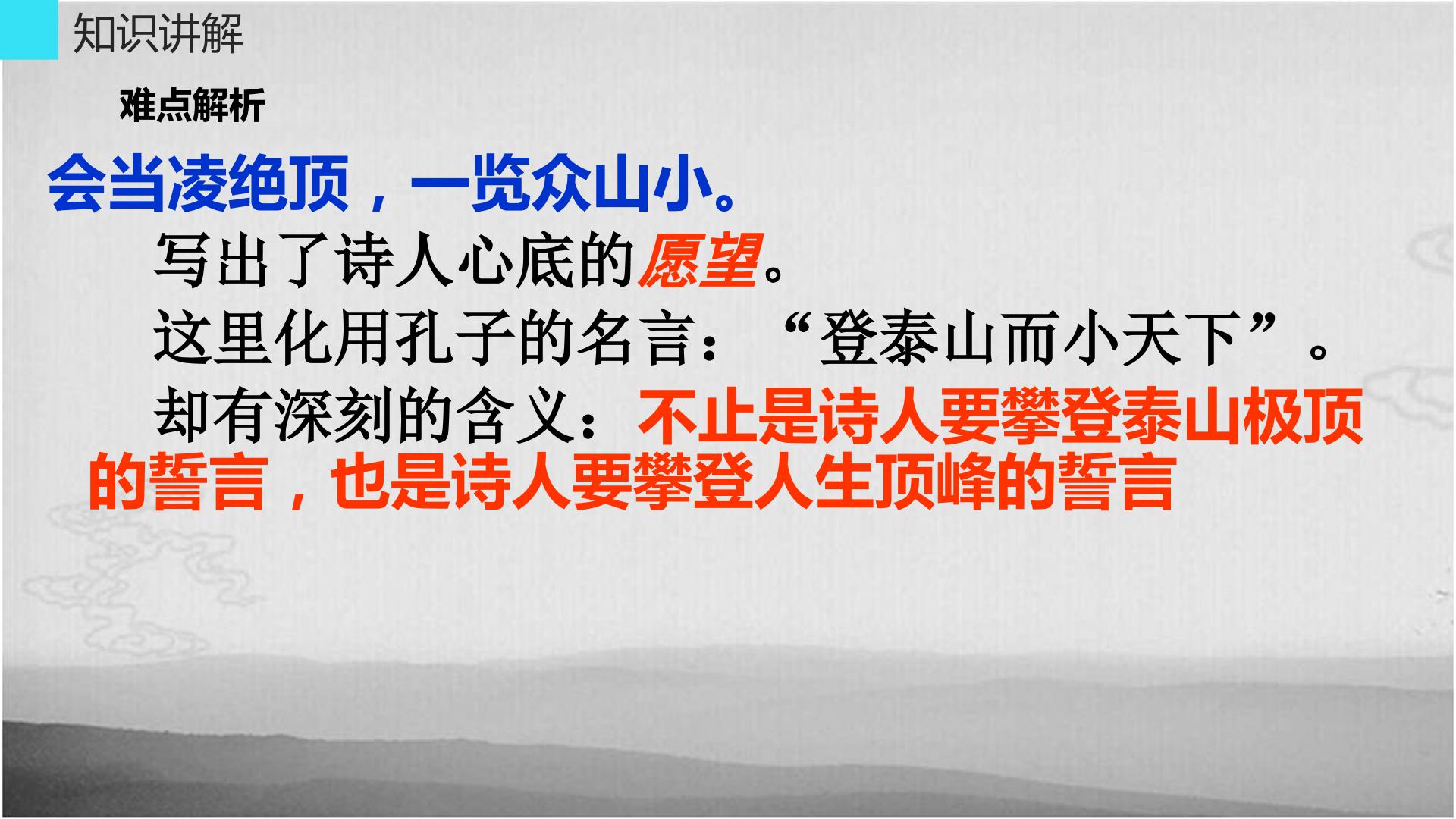 知识讲解

难点解析

会当凌绝顶，一览众山小。

写出了诗人心底的愿望。

这里化用孔子的名言：“登泰山而小天下”。

却有深刻的含义：不止是诗人要攀登泰山极顶的誓言，也是诗人要攀登人生顶峰的誓言